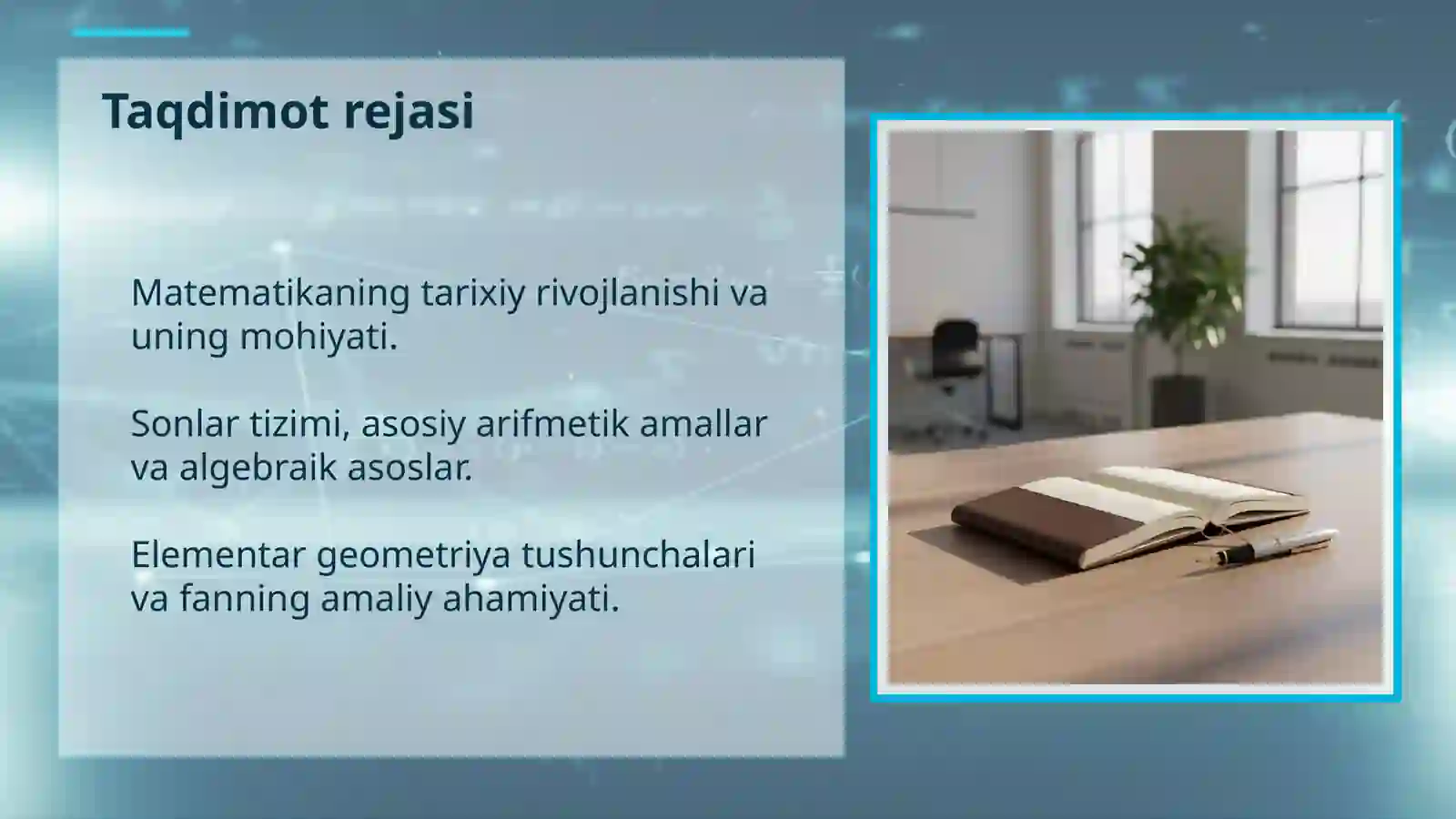 Taqdimot rejasi

Matematikaning tarixiy rivojlanishi va uning mohiyati.

Sonlar tizimi, asosiy arifmetik amallar va algebraik asoslar.

Elementar geometriya tushunchalari va fanning amaliy ahamiyati.